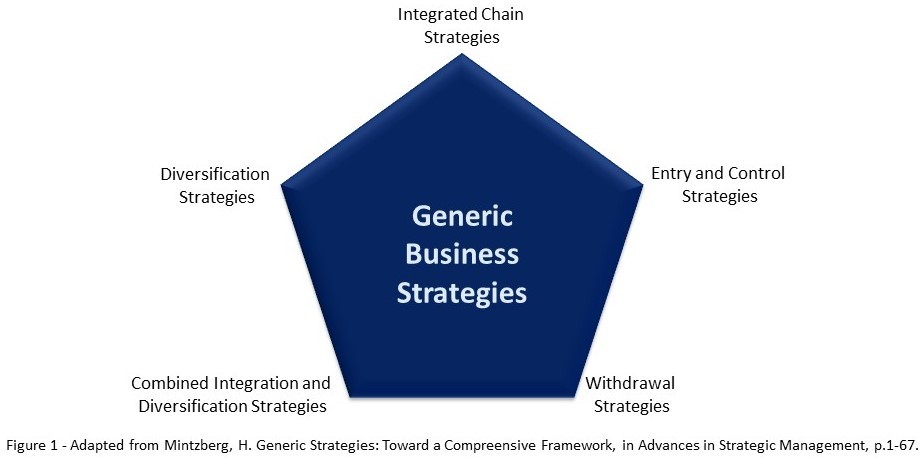 Integrated Chain Strategies

Diversification Strategies

Entry and Control Strategies

Generic Business Strategies

Combined Integration and Diversification Strategies

Withdrawal Strategies

Figure 1 - Adapted from Mintzberg, H. Generic Strategies: Toward a Compreensive Framework, in Advances in Strategic Management, p.1-67.